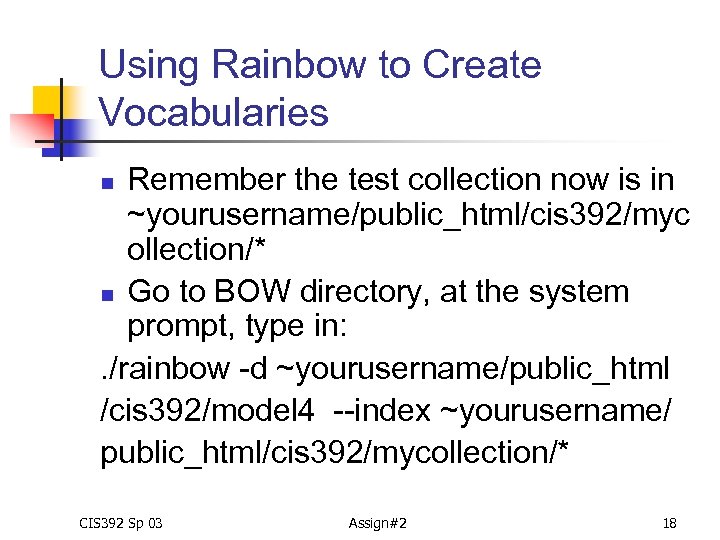 Using Rainbow to Create Vocabularies

- Remember the test collection now is in ~yourusername/public_html/cis392/mycollection/*
- Go to BOW directory, at the system prompt, type in:

./rainbow -d ~yourusername/public_html /cis392/model4 --index ~yourusername/ public_html/cis392/mycollection/*

CIS392 Sp 03

Assign#2

18